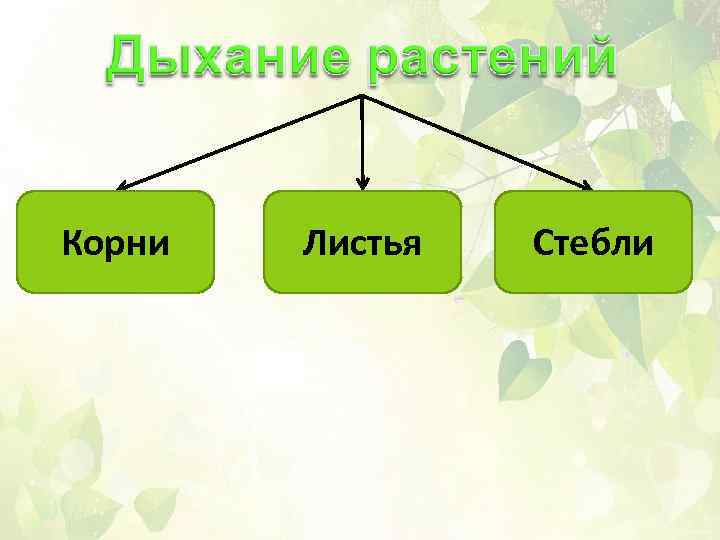 Дыхание растений

Корни

Листья

Стебли